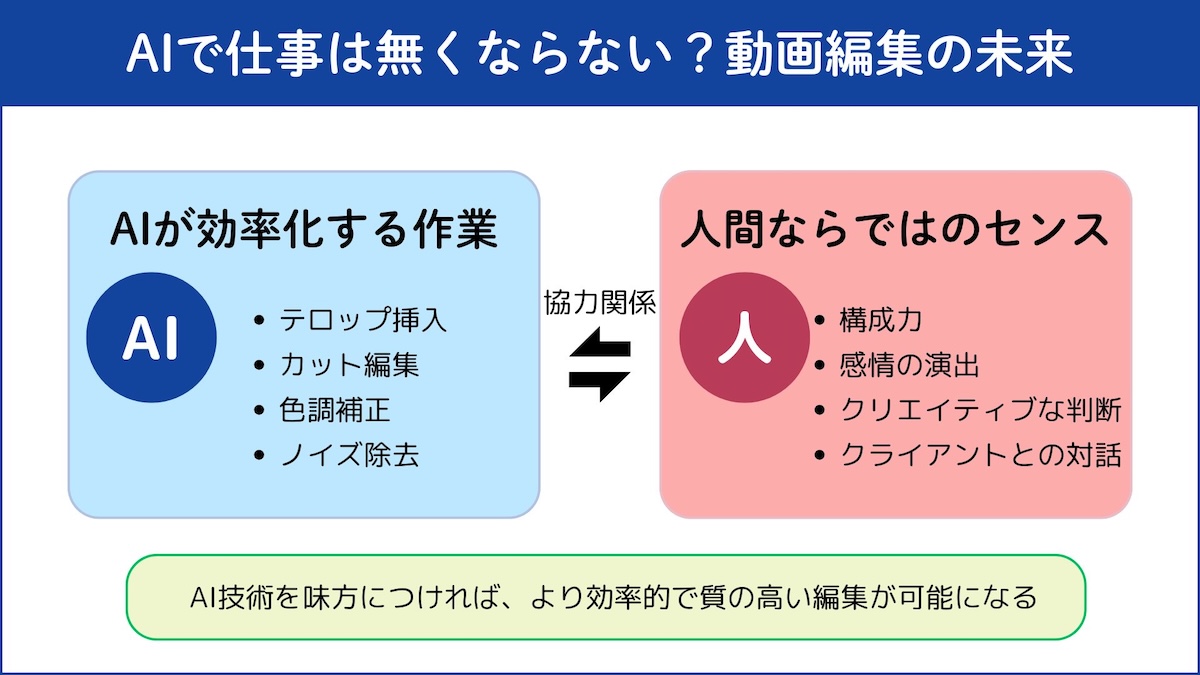 AIで仕事は無くならない？動画編集の未来

AIが効率化する作業

AI

• テロップ挿入
• カット編集
• 色調補正
• ノイズ除去

協力関係

人間ならではのセンス

人

• 構成力
• 感情の演出
• クリエイティブな判断
• クライアントとの対話

AI技術を味方につければ、より効率的で質の高い編集が可能になる